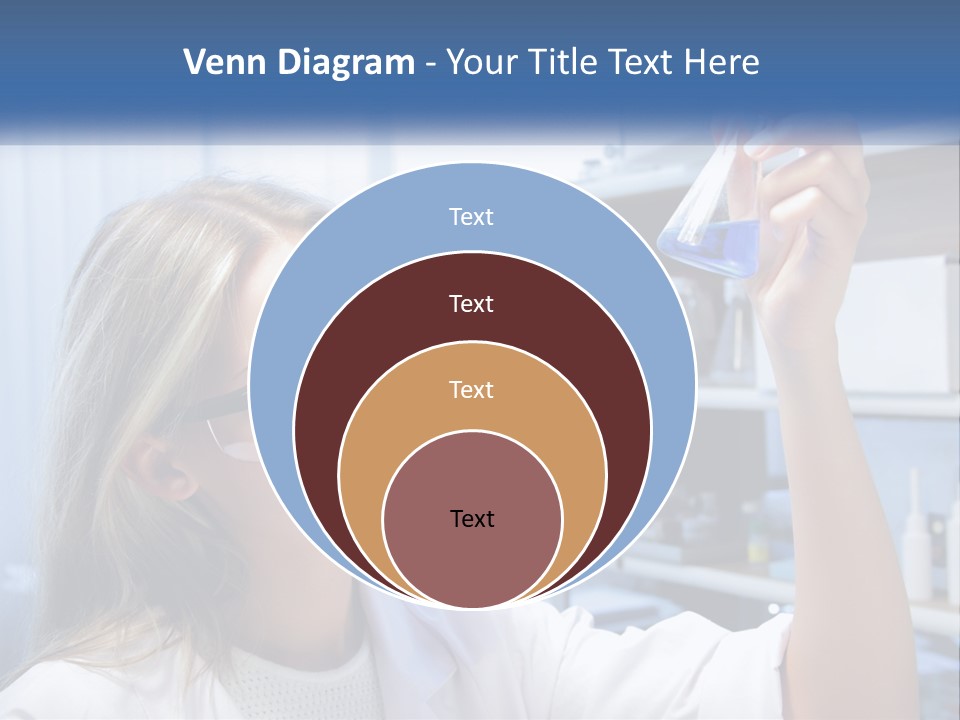 Venn Diagram - Your Title Text Here

Text

Text

Text

Text